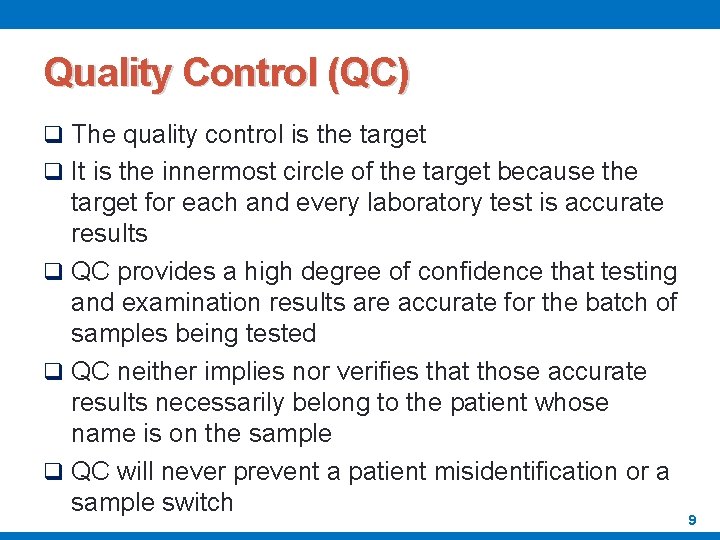 Quality Control (QC)

❑ The quality control is the target

❑ It is the innermost circle of the target because the target for each and every laboratory test is accurate results

❑ QC provides a high degree of confidence that testing and examination results are accurate for the batch of samples being tested

❑ QC neither implies nor verifies that those accurate results necessarily belong to the patient whose name is on the sample

❑ QC will never prevent a patient misidentification or a sample switch

9